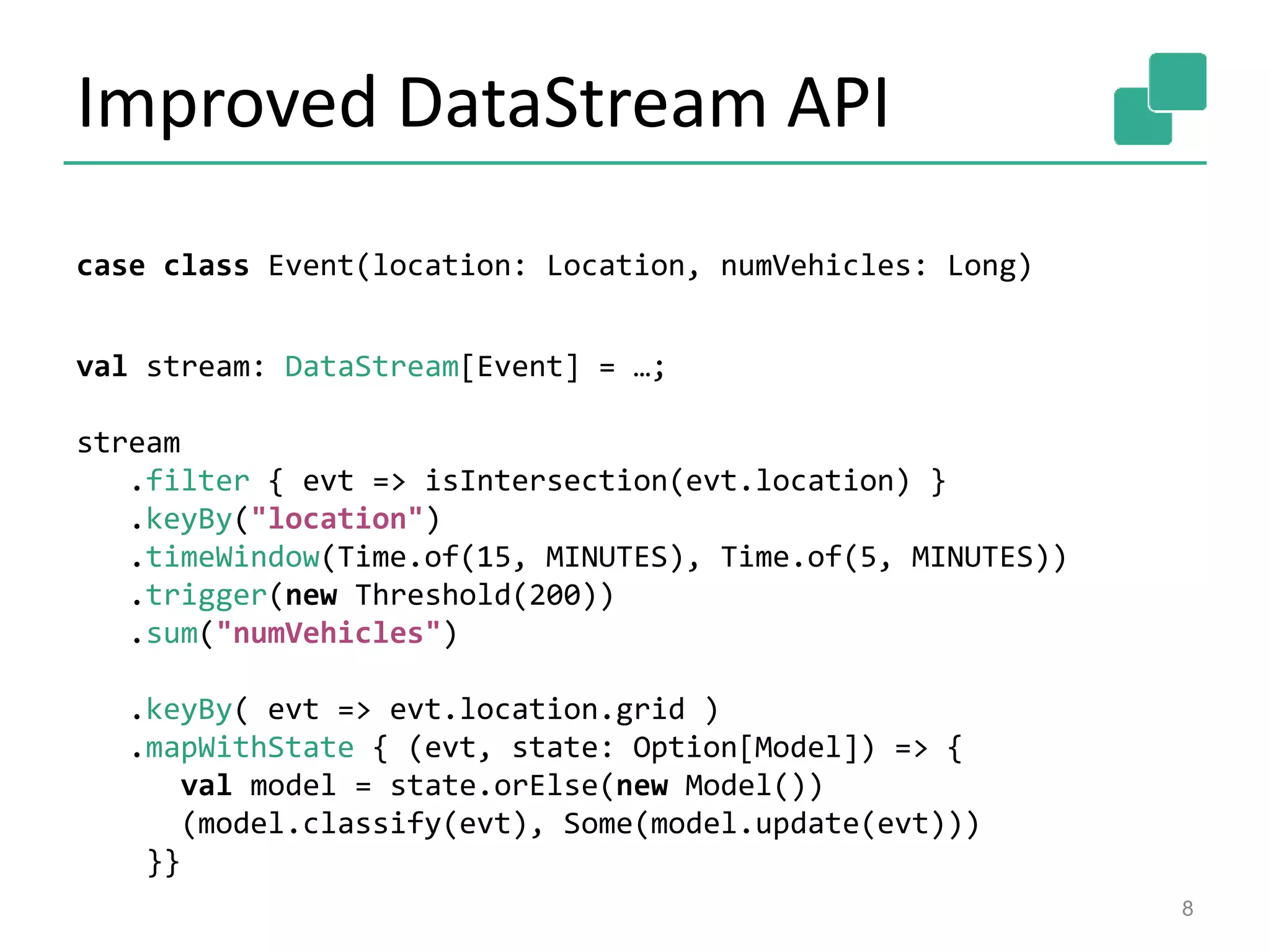 Improved DataStream API

case class Event(location: Location, numVehicles: Long)

val stream: DataStream[Event] = …;

stream
    .filter { evt => isIntersection(evt.location) }
    .keyBy("location")
    .timeWindow(Time.of(15, MINUTES), Time.of(5, MINUTES))
    .trigger(new Threshold(200))
    .sum("numVehicles")

    .keyBy( evt => evt.location.grid )
    .mapWithState { (evt, state: Option[Model]) => {
        val model = state.orElse(new Model())
        (model.classify(evt), Some(model.update(evt)))
     }}

8